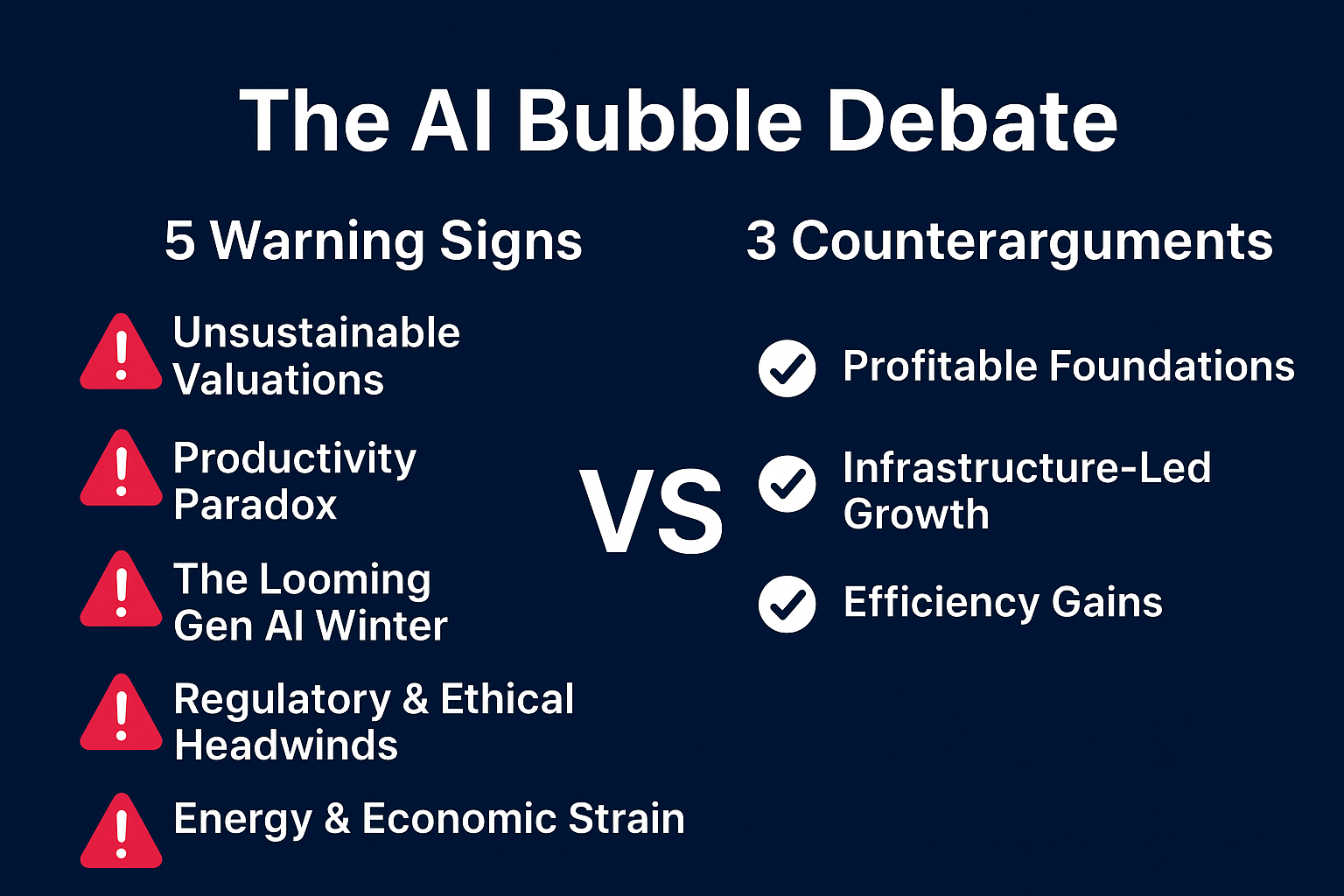 The AI Bubble Debate

5 Warning Signs

Unsustainable Valuations

Productivity Paradox

The Looming Gen AI Winter

Regulatory & Ethical Headwinds

Energy & Economic Strain

VS

3 Counterarguments

Profitable Foundations

Infrastructure-Led Growth

Efficiency Gains